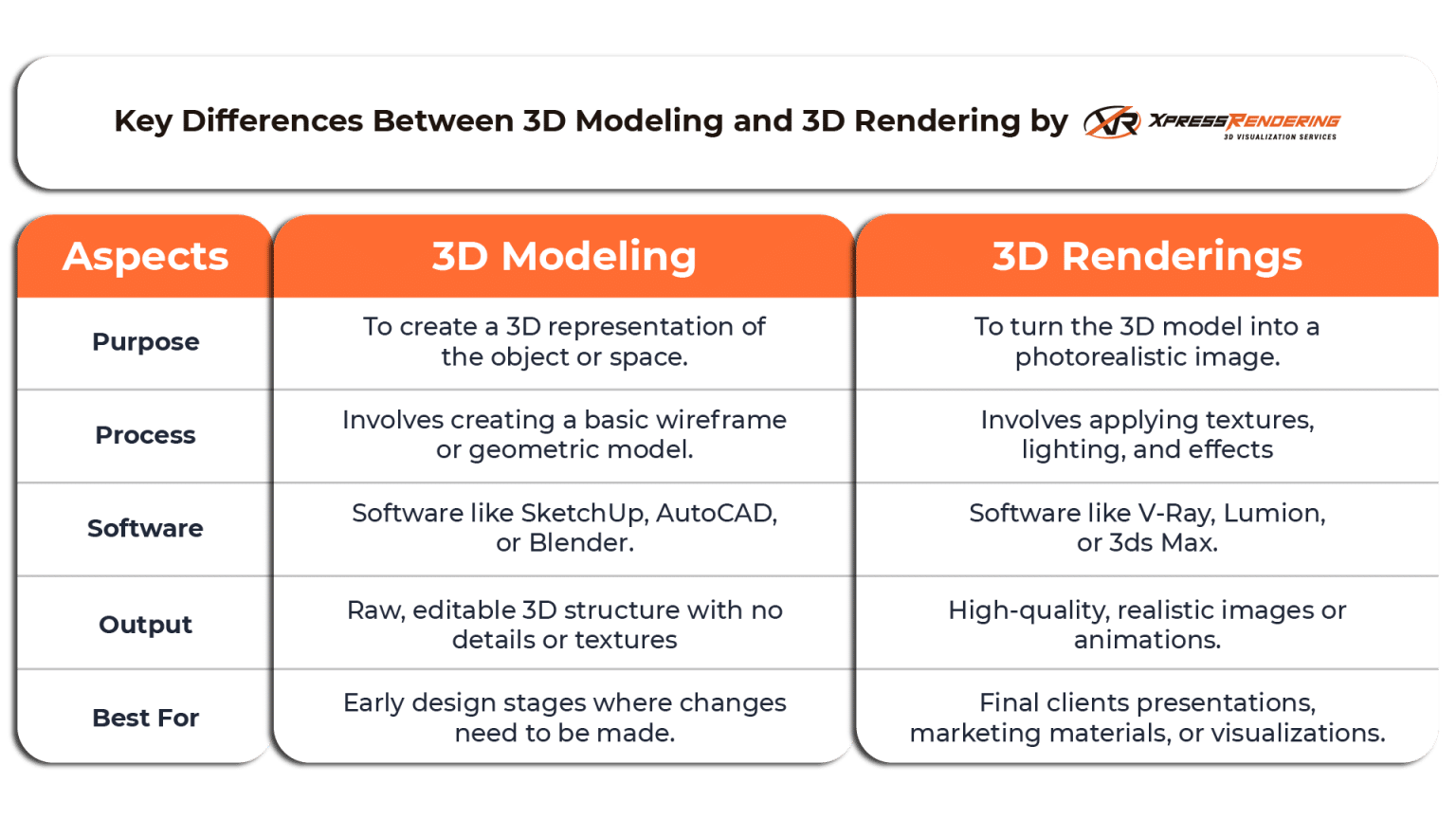 Key Differences Between 3D Modeling and 3D Rendering by XR XPRESSRENDERING 3D VISUALIZATION SERVICES

| Aspects | 3D Modeling | 3D Renderings |
|---|---|---|
| Purpose | To create a 3D representation of the object or space. | To turn the 3D model into a photorealistic image. |
| Process | Involves creating a basic wireframe or geometric model. | Involves applying textures, lighting, and effects |
| Software | Software like SketchUp, AutoCAD, or Blender. | Software like V-Ray, Lumion, or 3ds Max. |
| Output | Raw, editable 3D structure with no details or textures | High-quality, realistic images or animations. |
| Best For | Early design stages where changes need to be made. | Final clients presentations, marketing materials, or visualizations. |